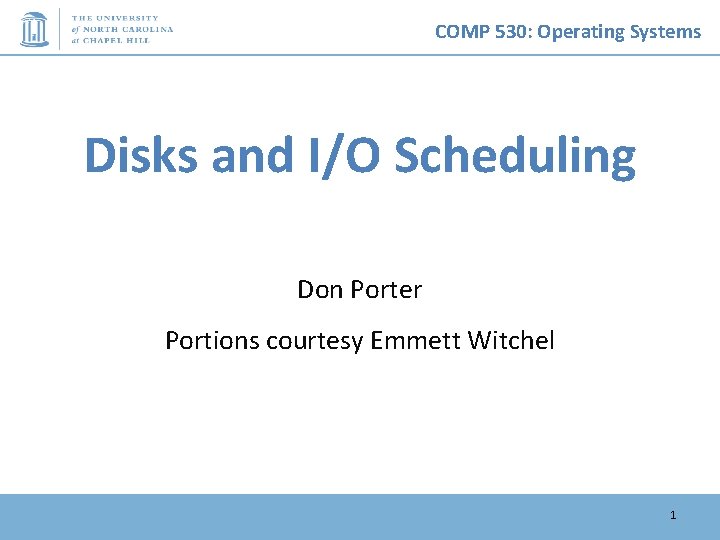 THE UNIVERSITY
of NORTH CAROLINA
at CHAPEL HILL

COMP 530: Operating Systems

Disks and I/O Scheduling

Don Porter

Portions courtesy Emmett Witchel

1